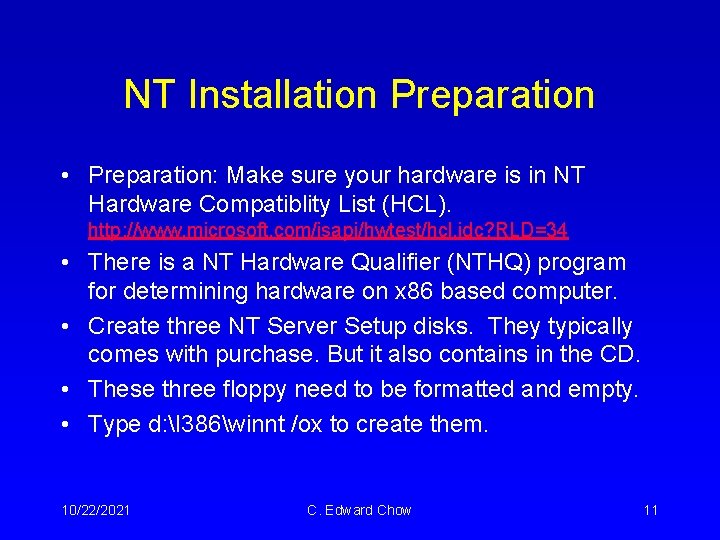 NT Installation Preparation

• Preparation: Make sure your hardware is in NT Hardware Compatiblity List (HCL). http://www.microsoft.com/isapi/hwtest/hcl.idc?RLD=34

• There is a NT Hardware Qualifier (NTHQ) program for determining hardware on x86 based computer.

• Create three NT Server Setup disks. They typically comes with purchase. But it also contains in the CD.

• These three floppy need to be formatted and empty.

• Type d:\I386\winnt /ox to create them.

10/22/2021

C. Edward Chow

11